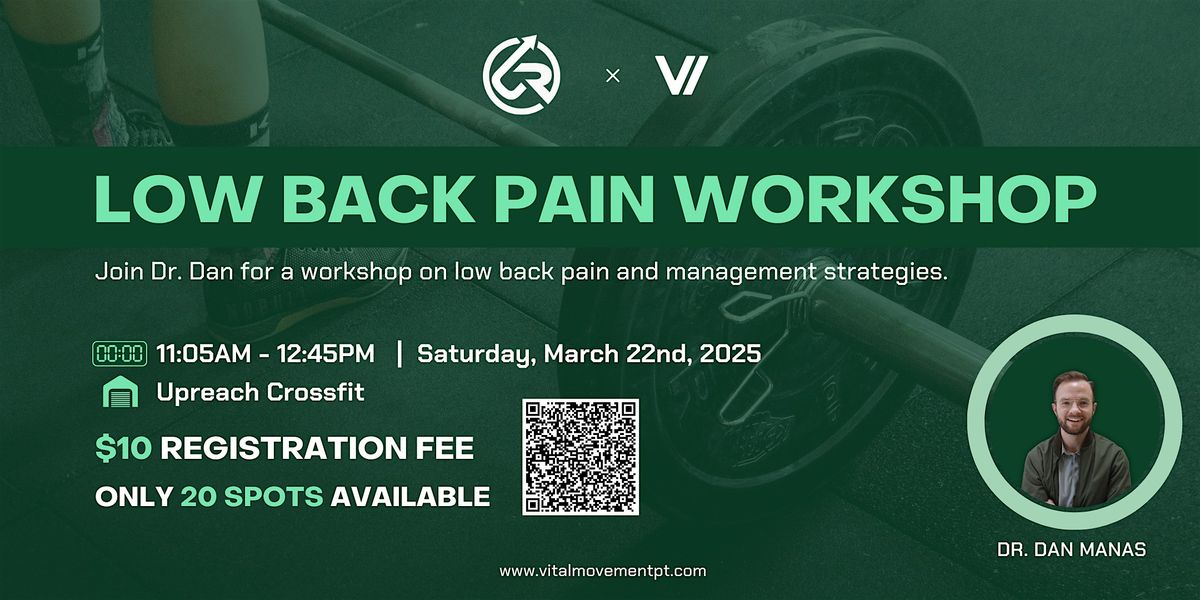 ×

LOW BACK PAIN WORKSHOP

Join Dr. Dan for a workshop on low back pain and management strategies.

00:00 11:05AM - 12:45PM | Saturday, March 22nd, 2025

Upreach Crossfit

$10 REGISTRATION FEE

ONLY 20 SPOTS AVAILABLE

DR. DAN MANAS

www.vitalmovementpt.com